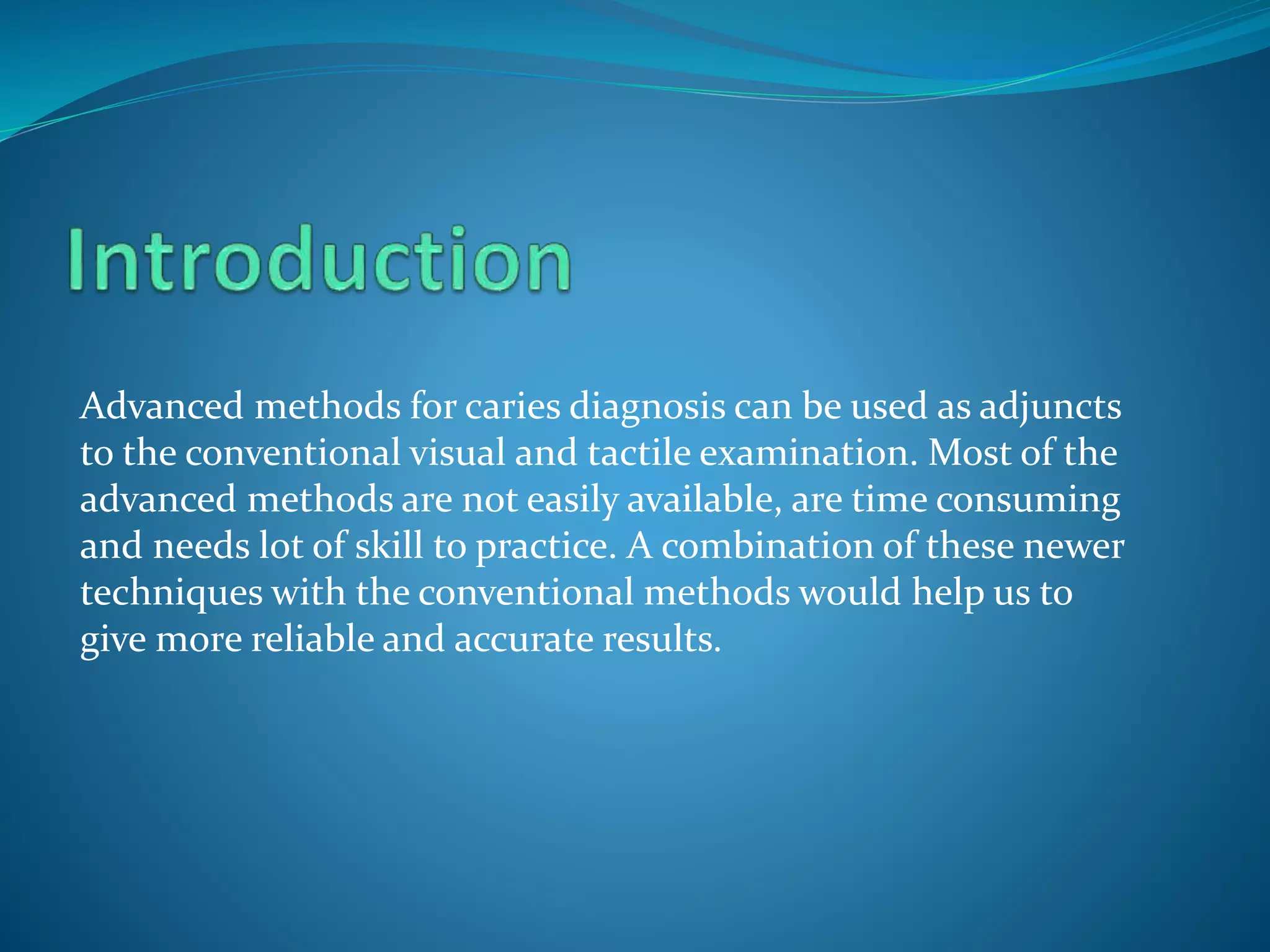 Introduction

Advanced methods for caries diagnosis can be used as adjuncts to the conventional visual and tactile examination. Most of the advanced methods are not easily available, are time consuming and needs lot of skill to practice. A combination of these newer techniques with the conventional methods would help us to give more reliable and accurate results.